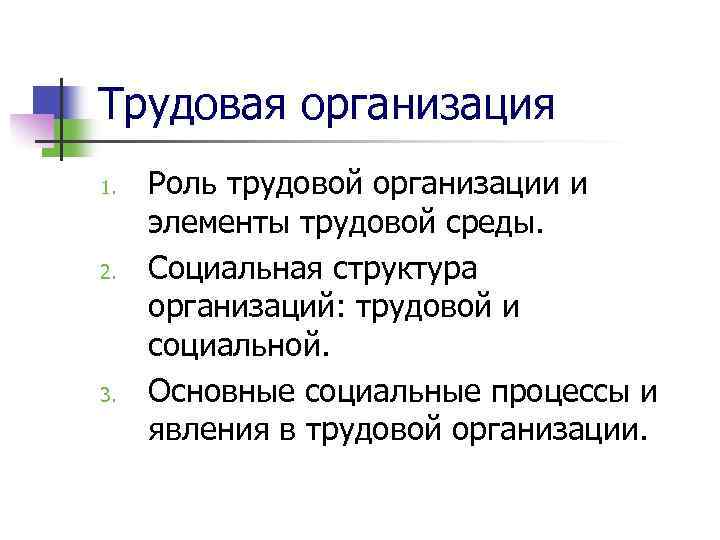 Трудовая организация

1. Роль трудовой организации и элементы трудовой среды.
2. Социальная структура организаций: трудовой и социальной.
3. Основные социальные процессы и явления в трудовой организации.